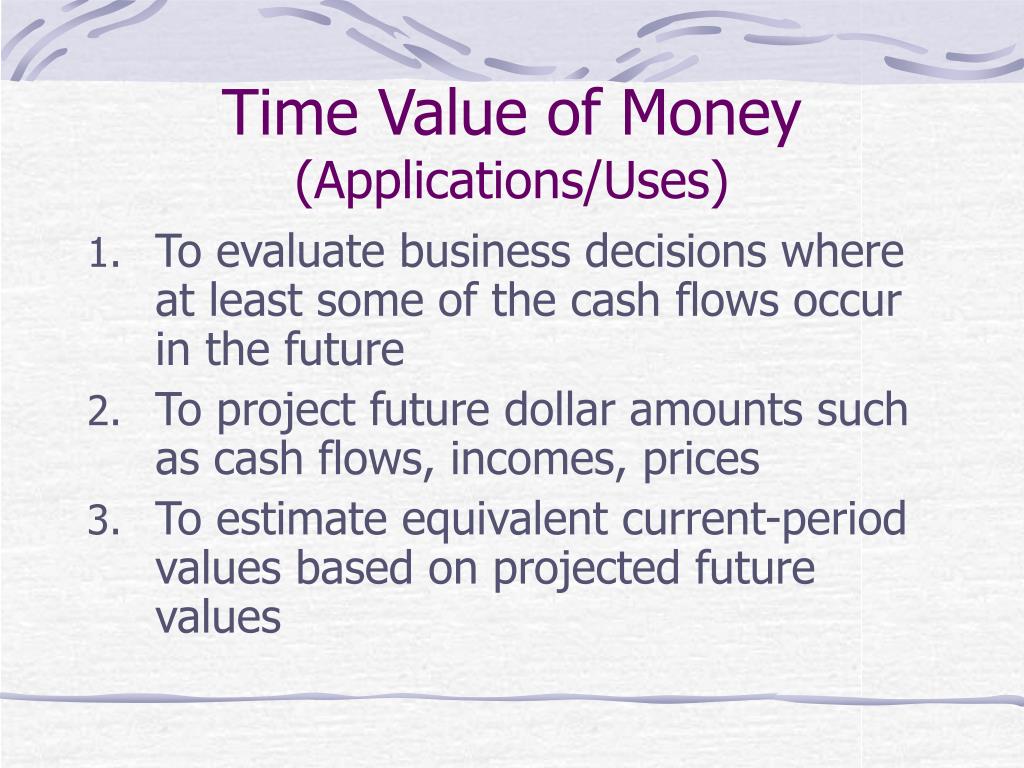 Time Value of Money
(Applications/Uses)

1. To evaluate business decisions where at least some of the cash flows occur in the future
2. To project future dollar amounts such as cash flows, incomes, prices
3. To estimate equivalent current-period values based on projected future values